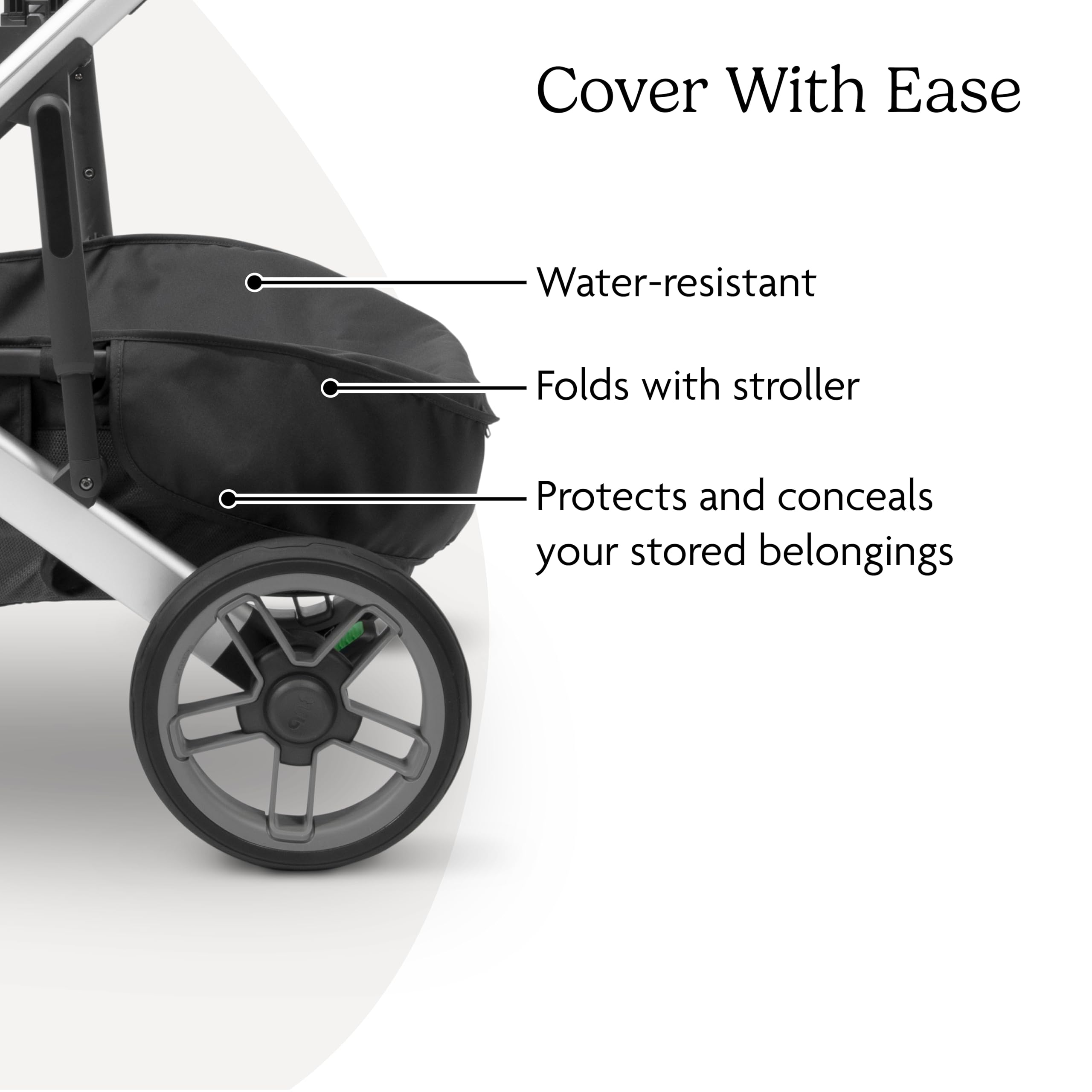 Cover With Ease

Water-resistant

Folds with stroller

Protects and conceals your stored belongings